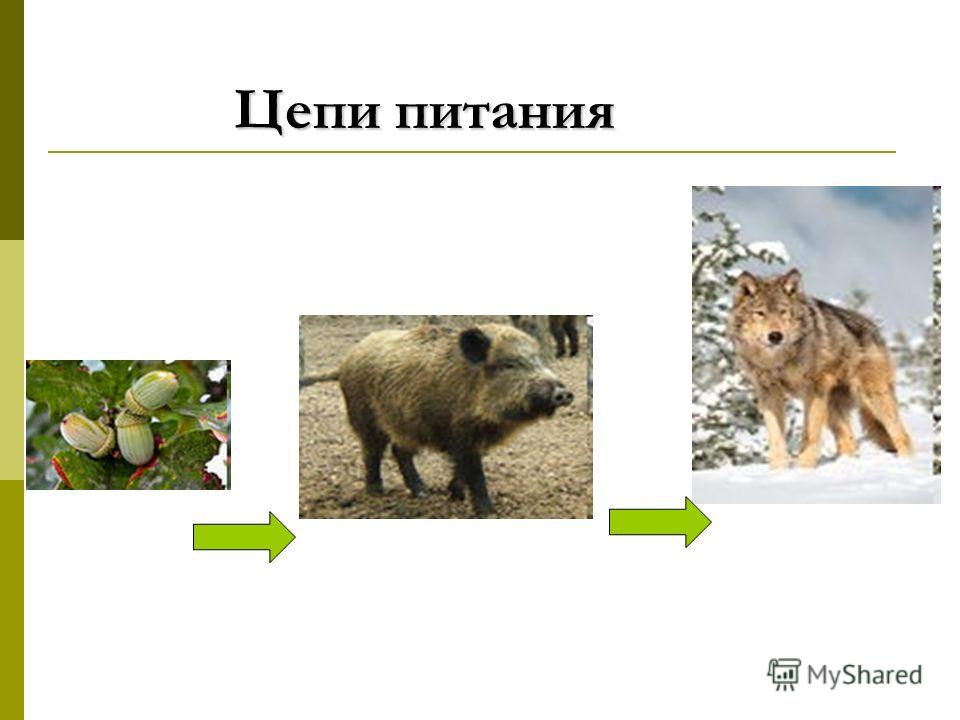 Цепи питания

MyShared